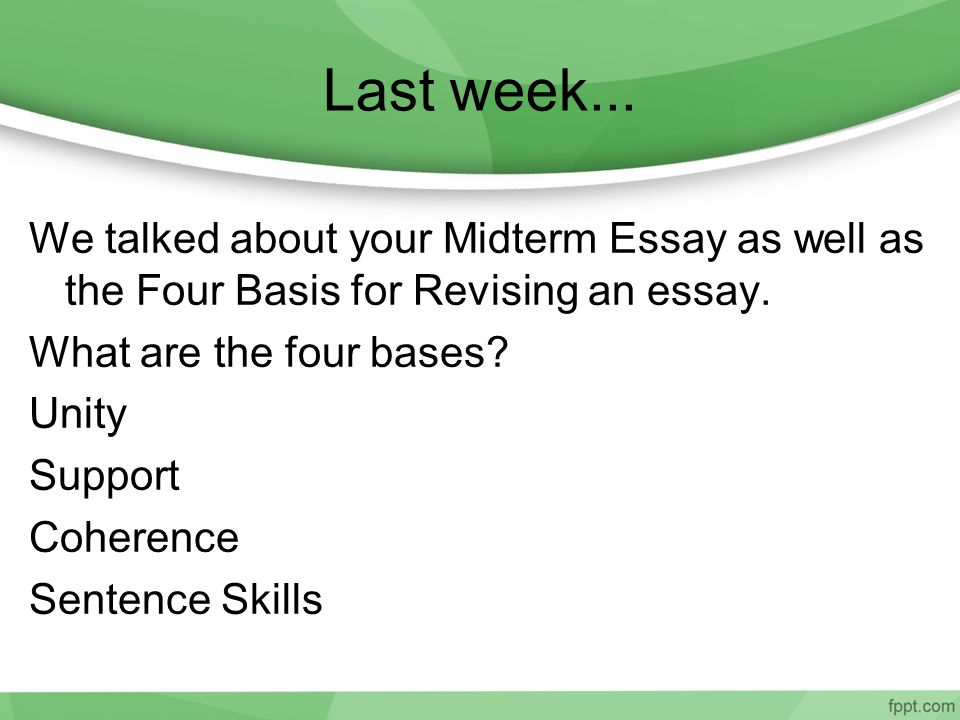 Last week...

We talked about your Midterm Essay as well as the Four Basis for Revising an essay.

What are the four bases?

Unity

Support

Coherence

Sentence Skills

fppt.com